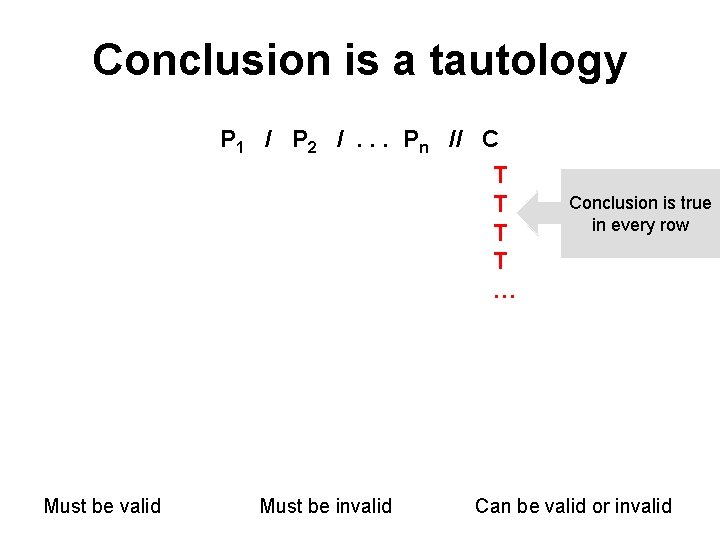 Conclusion is a tautology

$P_1$ / $P_2$ / . . . $P_n$ // C
T
T
T
T
…

Conclusion is true in every row

Must be valid

Must be invalid

Can be valid or invalid